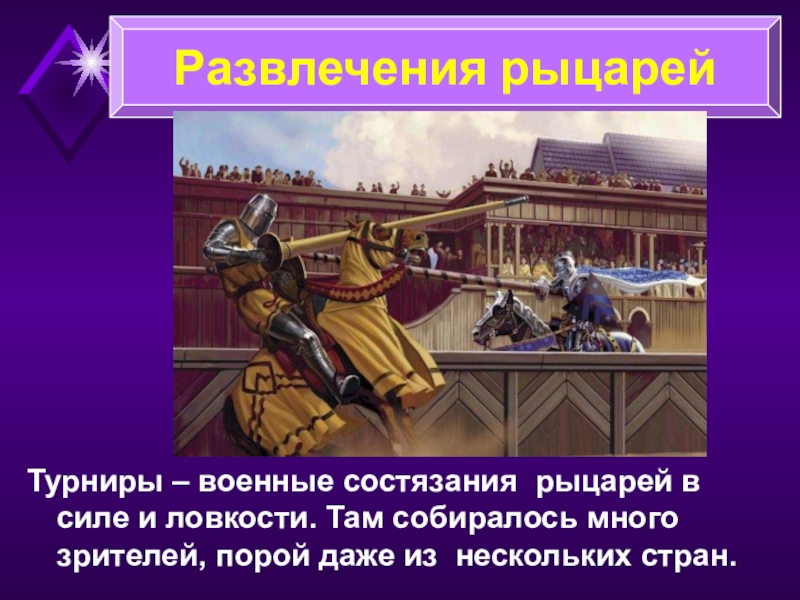 Развлечения рыцарей

Турниры – военные состязания  рыцарей в силе и ловкости. Там собиралось много зрителей, порой даже из  нескольких стран.